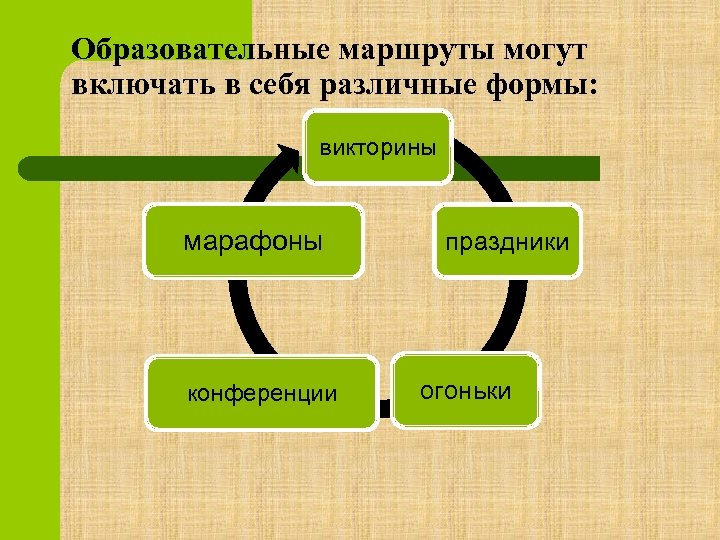 Образовательные маршруты могут включать в себя различные формы:

викторины

праздники

огоньки

конференции

марафоны